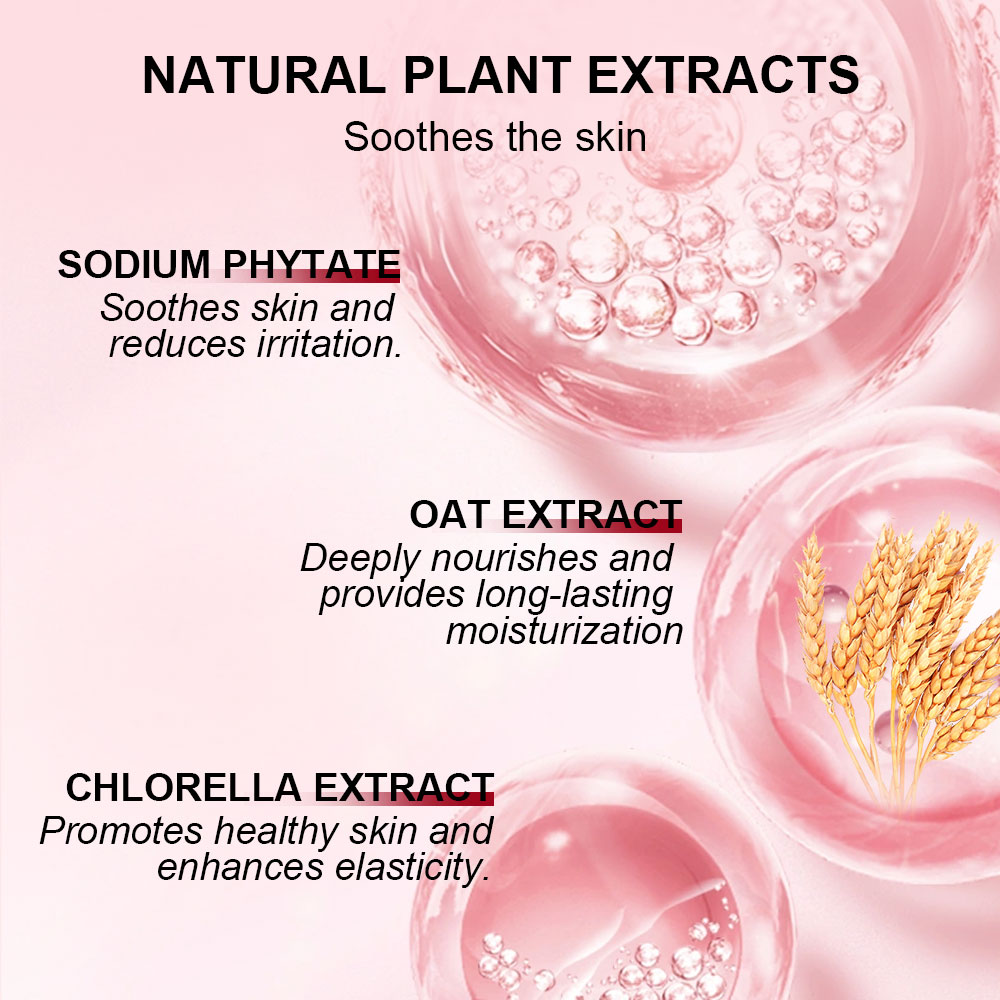 NATURAL PLANT EXTRACTS
Soothes the skin

SODIUM PHYTATE
Soothes skin and reduces irritation.

OAT EXTRACT
Deeply nourishes and provides long-lasting moisturization

CHLORELLA EXTRACT
Promotes healthy skin and enhances elasticity.